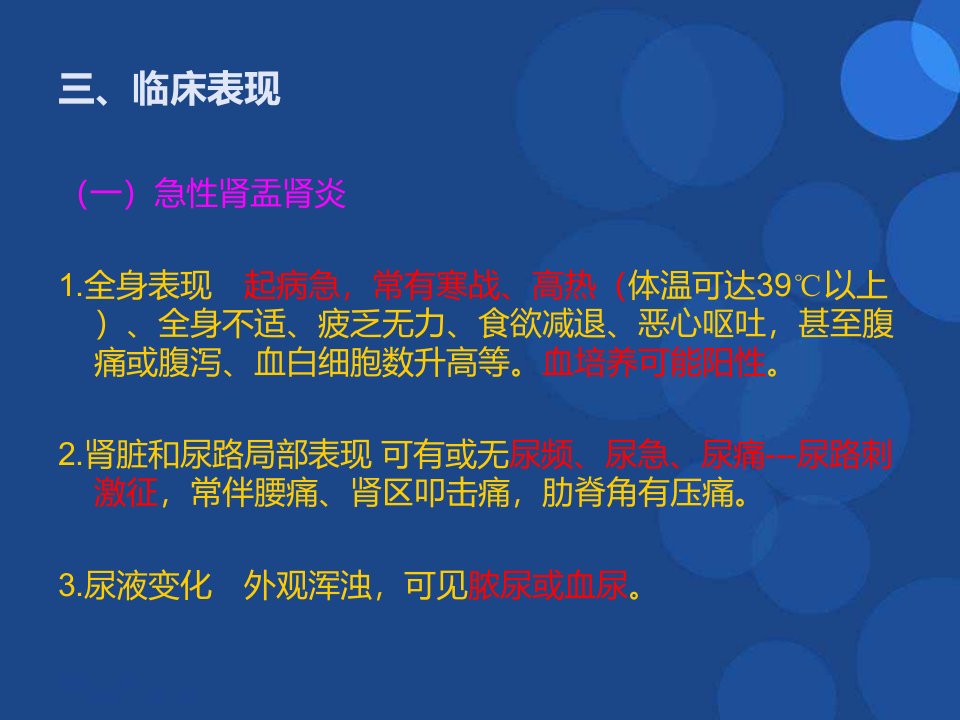 三、临床表现

（一）急性肾盂肾炎

1.全身表现　起病急，常有寒战、高热（体温可达39℃以上）、全身不适、疲乏无力、食欲减退、恶心呕吐，甚至腹痛或腹泻、血白细胞数升高等。血培养可能阳性。

2.肾脏和尿路局部表现 可有或无尿频、尿急、尿痛--尿路刺激征，常伴腰痛、肾区叩击痛，肋脊角有压痛。

3.尿液变化　外观浑浊，可见脓尿或血尿。